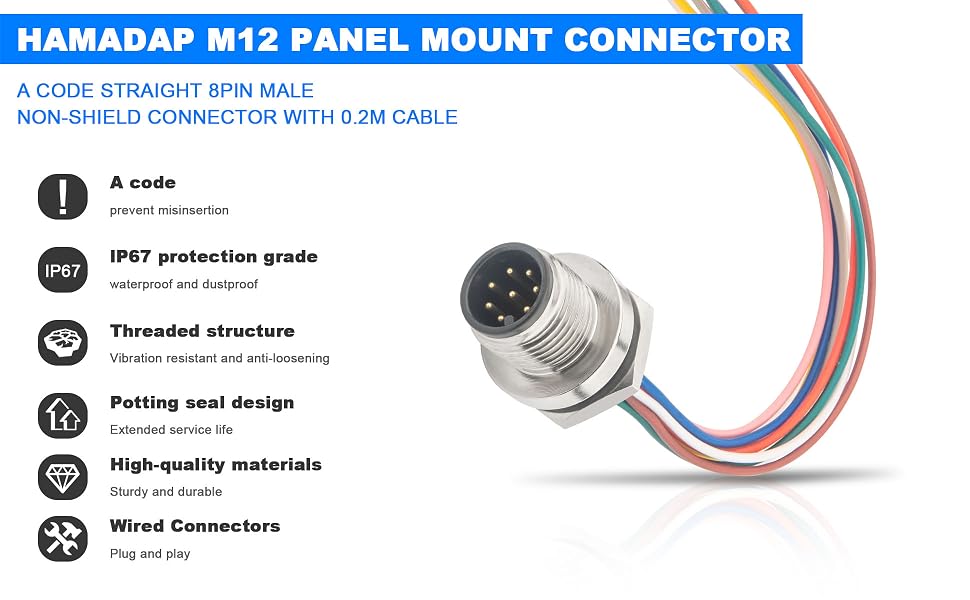 HAMADAP M12 PANEL MOUNT CONNECTOR

A CODE STRAIGHT 8PIN MALE
NON-SHIELD CONNECTOR WITH 0.2M CABLE

A code
prevent misinsertion

IP67

IP67 protection grade
waterproof and dustproof

Threaded structure
Vibration resistant and anti-loosening

Potting seal design
Extended service life

High-quality materials
Sturdy and durable

Wired Connectors
Plug and play